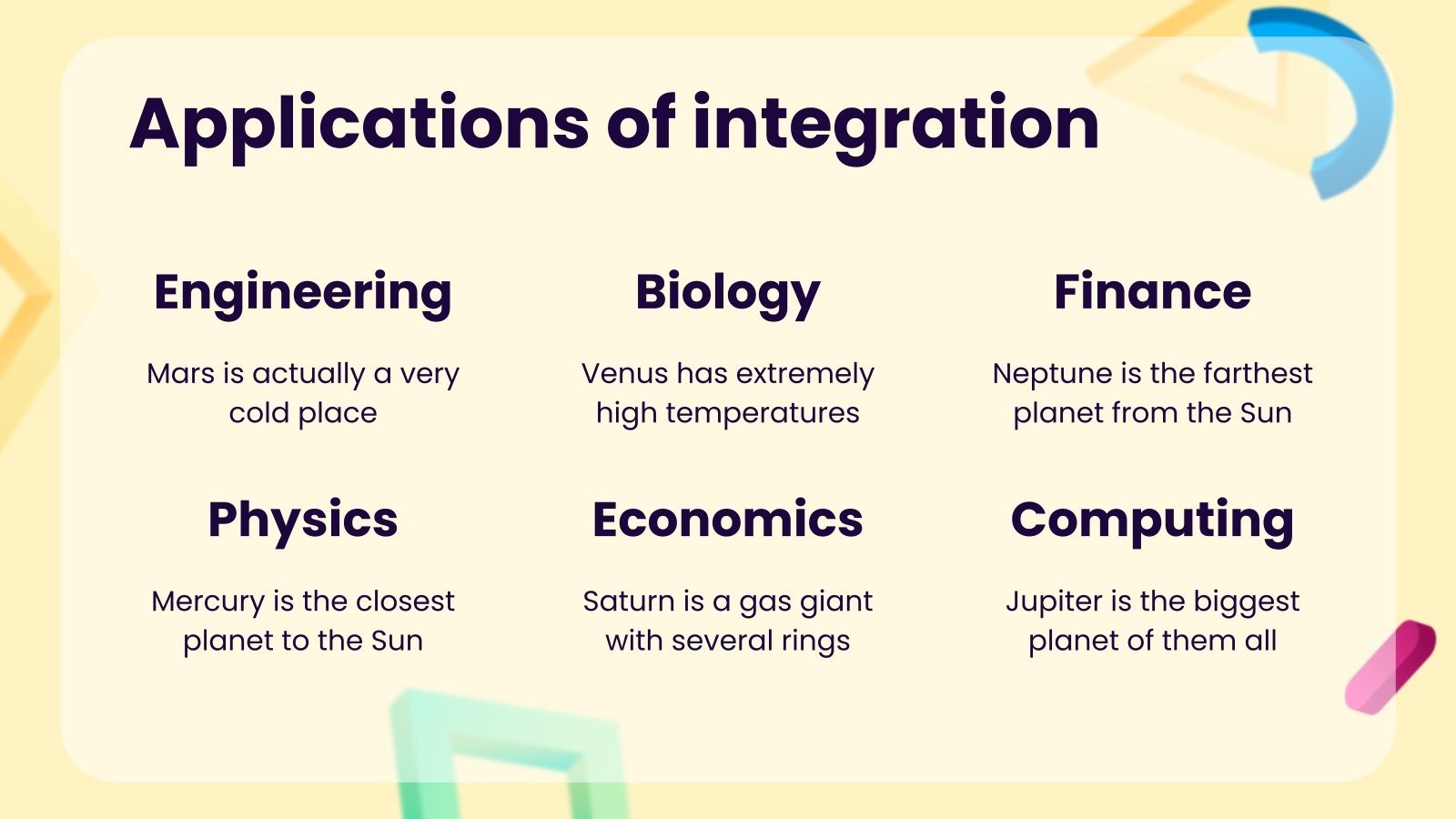 Applications of integration

Engineering

Mars is actually a very cold place

Biology

Venus has extremely high temperatures

Finance

Neptune is the farthest planet from the Sun

Physics

Mercury is the closest planet to the Sun

Economics

Saturn is a gas giant with several rings

Computing

Jupiter is the biggest planet of them all